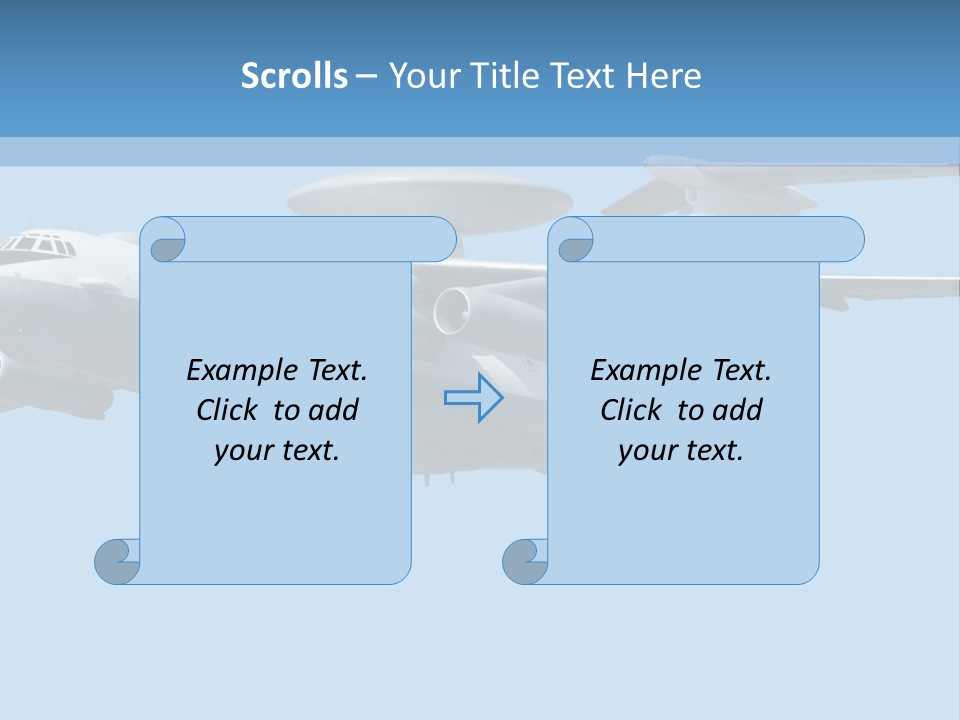 Scrolls – Your Title Text Here

Example Text. Click to add your text.

Example Text. Click to add your text.